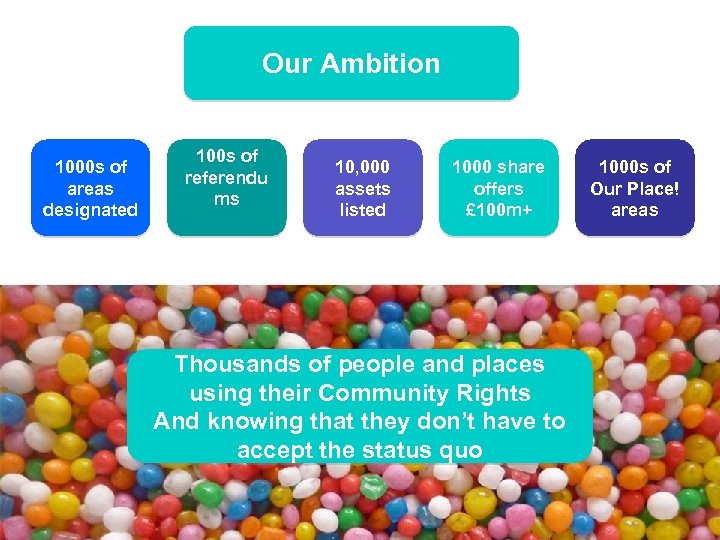 Our Ambition

1000s of areas designated

100s of referendu ms

10,000 assets listed

1000 share offers £100m+

1000s of Our Place! areas

Thousands of people and places using their Community Rights And knowing that they don't have to accept the status quo